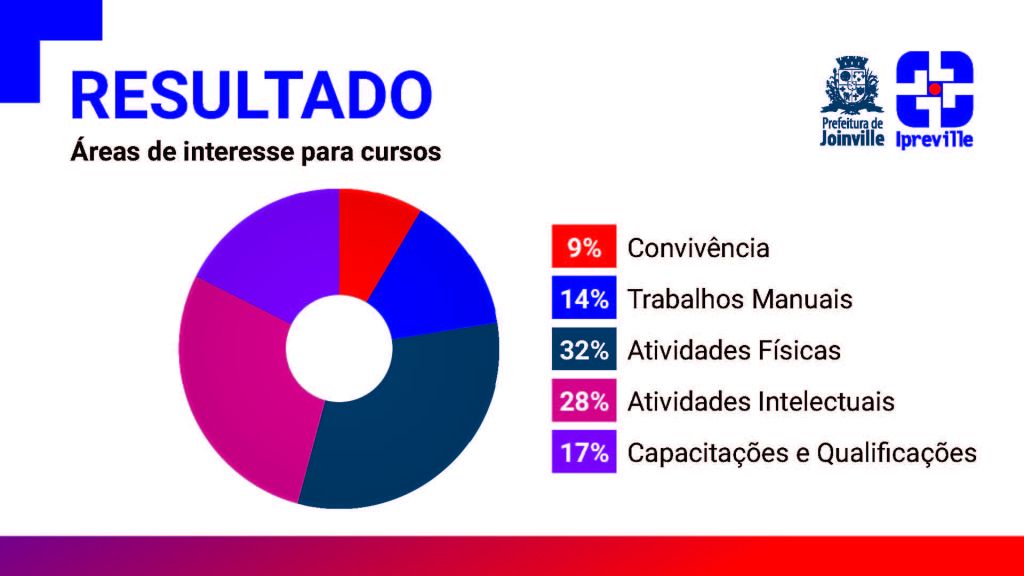 RESULTADO

Áreas de interesse para cursos

Prefeitura de Joinville

Ipreville

9% Convivência

14% Trabalhos Manuais

32% Atividades Físicas

28% Atividades Intelectuais

17% Capacitações e Qualificações